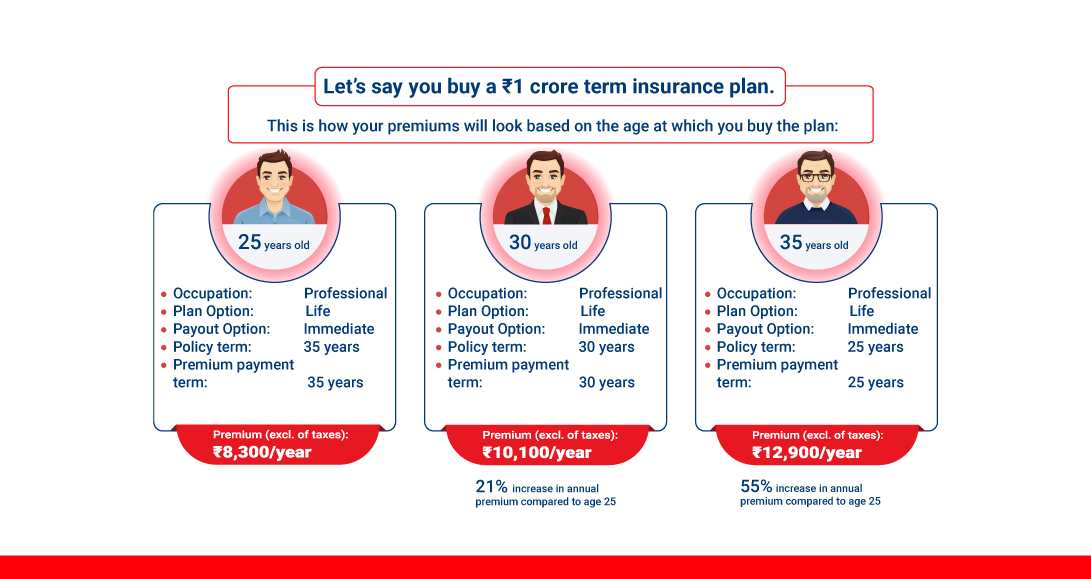 Let's say you buy a ₹1 crore term insurance plan.

This is how your premiums will look based on the age at which you buy the plan:

25 years old

- Occupation: Professional
- Plan Option: Life
- Payout Option: Immediate
- Policy term: 35 years
- Premium payment term: 35 years

Premium (excl. of taxes):
₹8,300/year

30 years old

- Occupation: Professional
- Plan Option: Life
- Payout Option: Immediate
- Policy term: 30 years
- Premium payment term: 30 years

Premium (excl. of taxes):
₹10,100/year

21% increase in annual premium compared to age 25

35 years old

- Occupation: Professional
- Plan Option: Life
- Payout Option: Immediate
- Policy term: 25 years
- Premium payment term: 25 years

Premium (excl. of taxes):
₹12,900/year

55% increase in annual premium compared to age 25